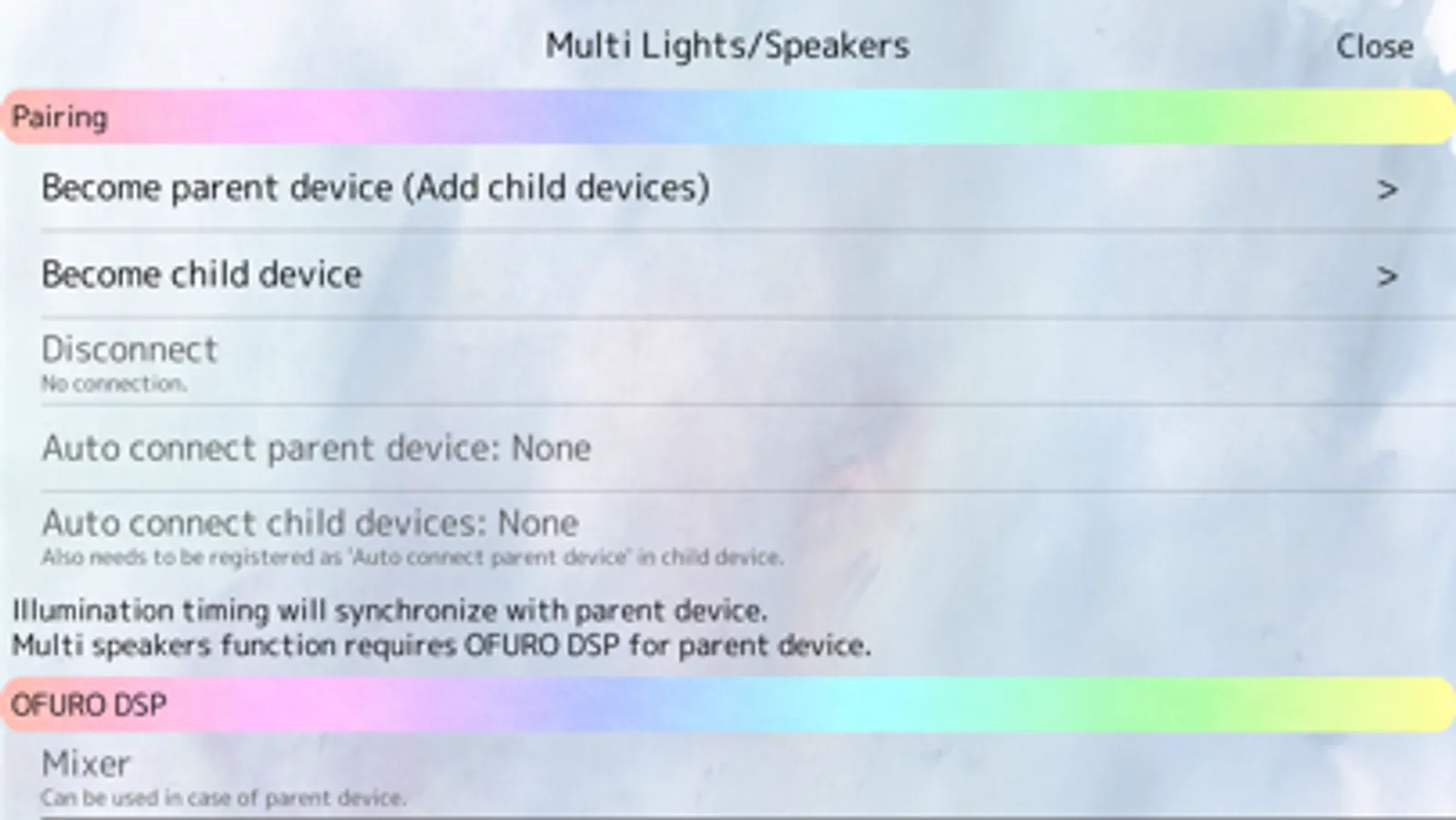 Multi Lights/Speakers

Close

Pairing

Become parent device (Add child devices) >

Become child device >

Disconnect
No connection.

Auto connect parent device: None

Auto connect child devices: None
Also needs to be registered as 'Auto connect parent device' in child device.

Illumination timing will synchronize with parent device.
Multi speakers function requires OFURO DSP for parent device.

OFURO DSP

Mixer
Can be used in case of parent device.